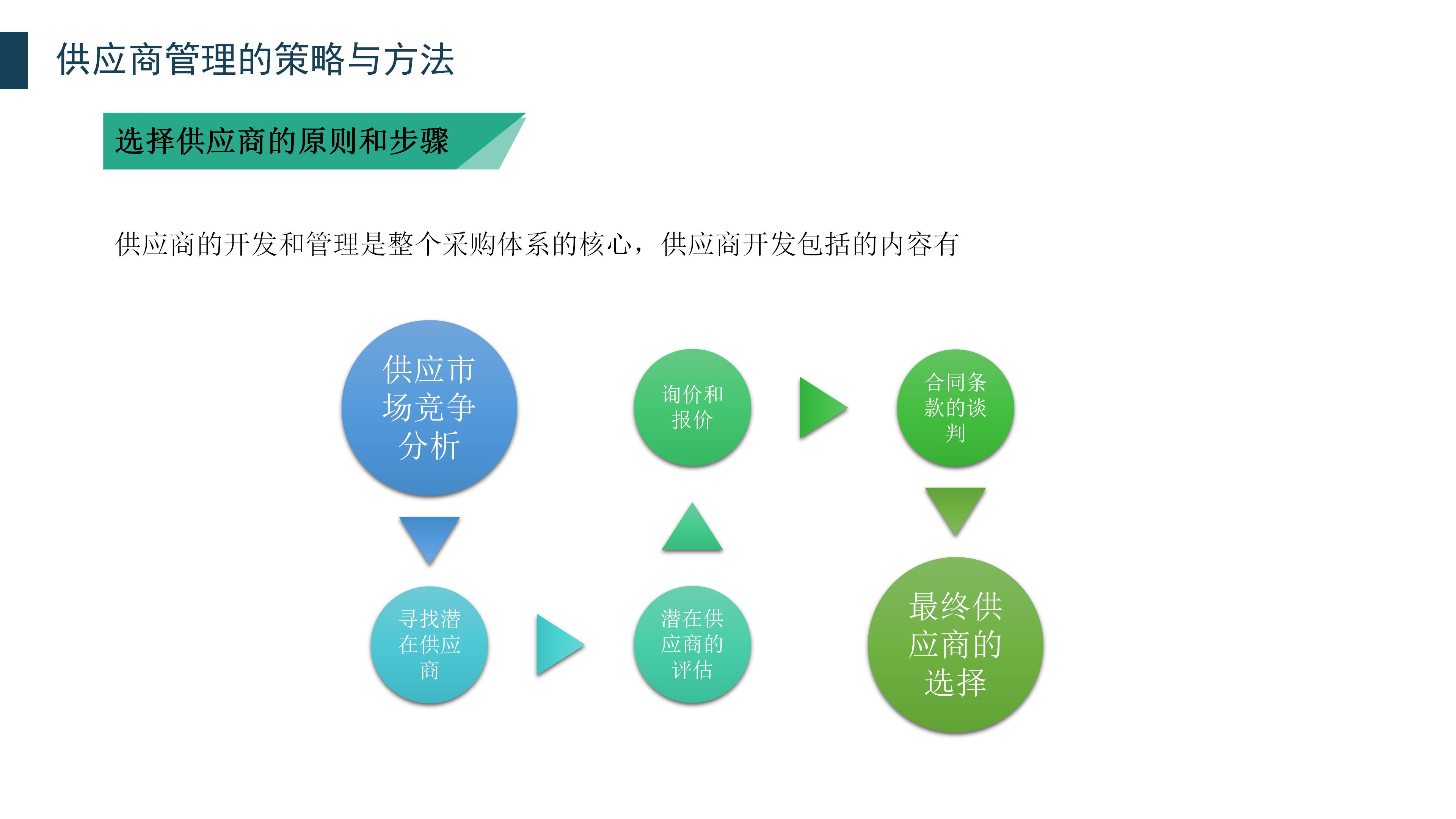 供应商管理的策略与方法

选择供应商的原则和步骤

供应商的开发和管理是整个采购体系的核心，供应商开发包括的内容有

供应市场竞争分析

寻找潜在供应商

潜在供应商的评估

询价和报价

合同条款的谈判

最终供应商的选择